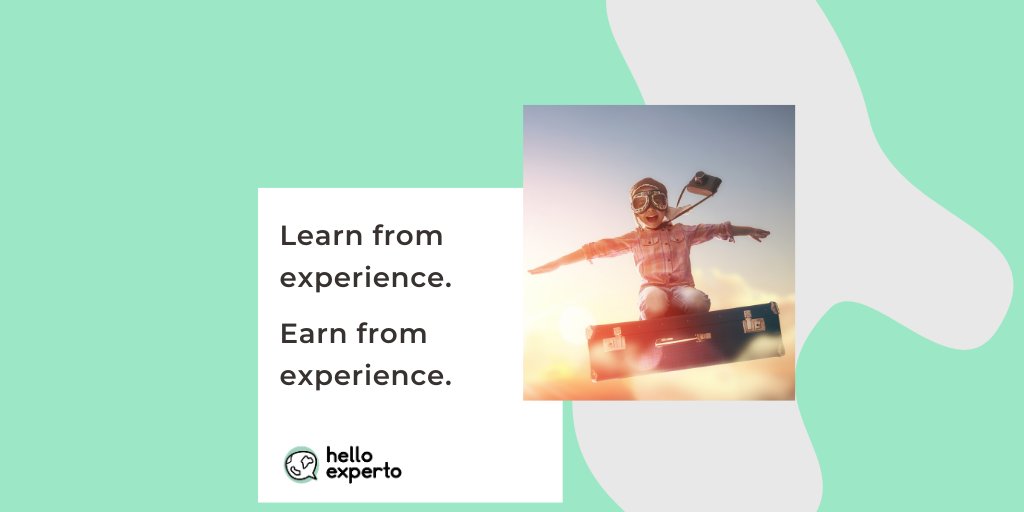 Learn from experience.

Earn from experience.

hello experto